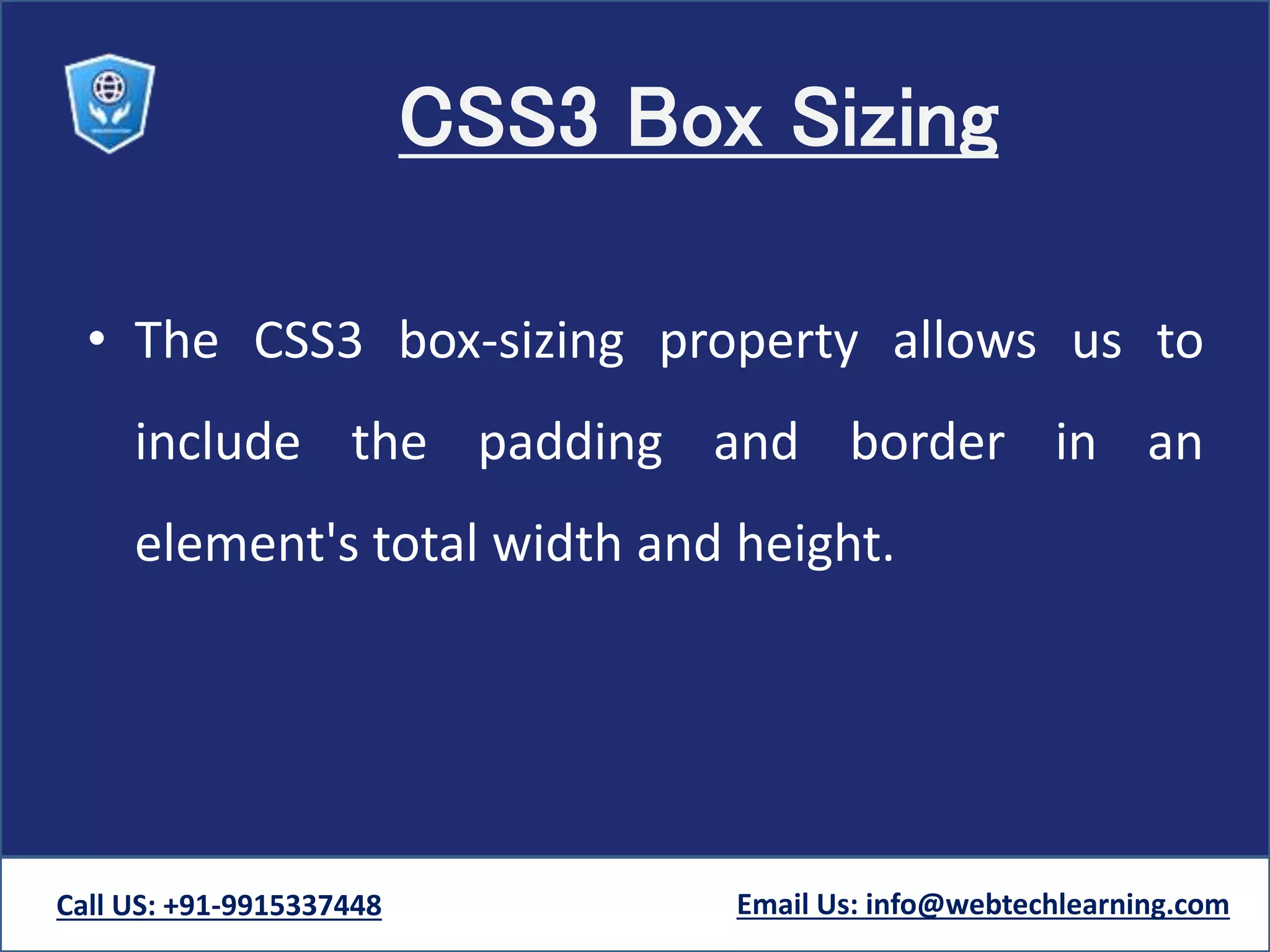 CSS3 Box Sizing

• The CSS3 box-sizing property allows us to include the padding and border in an element's total width and height.

Call US: +91-9915337448

Email Us: info@webtechlearning.com